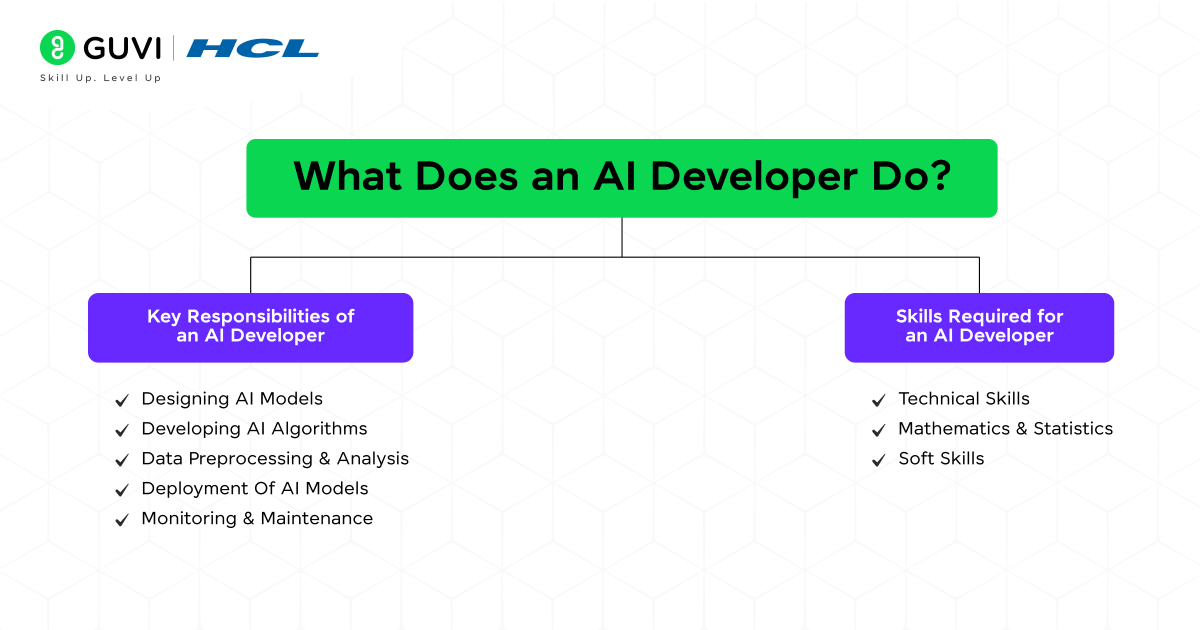 GUVI | HCL
Skill Up. Level Up

What Does an AI Developer Do?

Key Responsibilities of an AI Developer

✓ Designing AI Models
✓ Developing AI Algorithms
✓ Data Preprocessing & Analysis
✓ Deployment Of AI Models
✓ Monitoring & Maintenance

Skills Required for an AI Developer

✓ Technical Skills
✓ Mathematics & Statistics
✓ Soft Skills